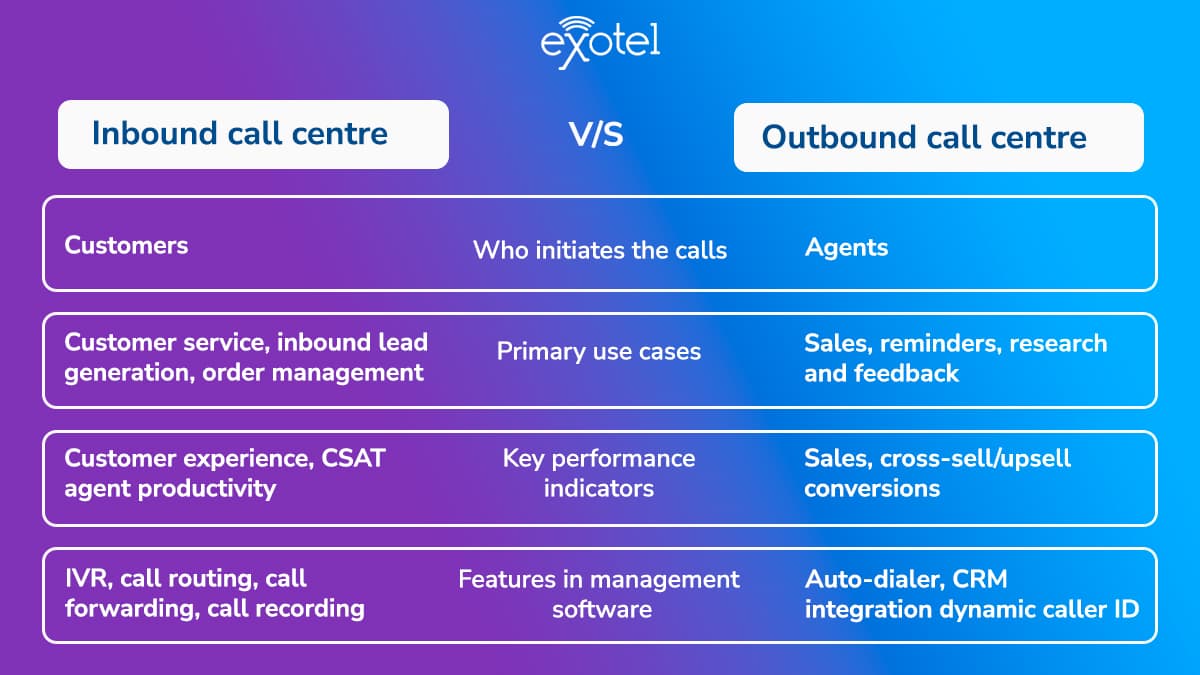 exotel

| Inbound call centre | V/S | Outbound call centre |
|---|---|---|
| Customers | Who initiates the calls | Agents |
| Customer service, inbound lead generation, order management | Primary use cases | Sales, reminders, research and feedback |
| Customer experience, CSAT agent productivity | Key performance indicators | Sales, cross-sell/upsell conversions |
| IVR, call routing, call forwarding, call recording | Features in management software | Auto-dialer, CRM integration dynamic caller ID |